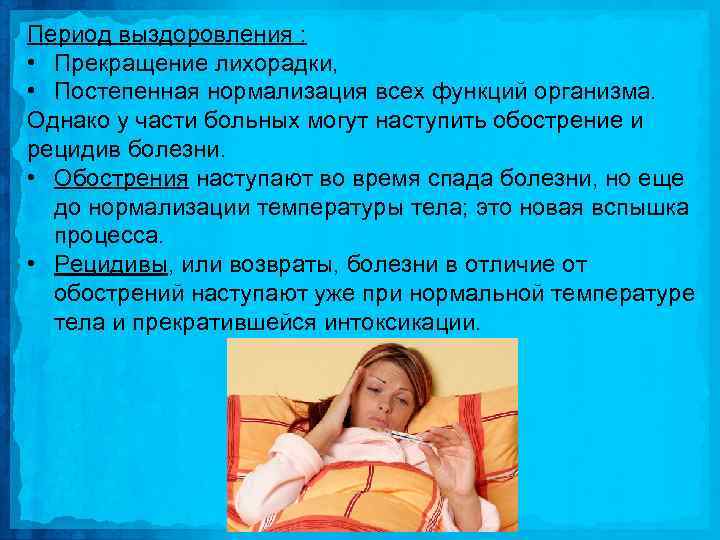 Период выздоровления :
• Прекращение лихорадки,
• Постепенная нормализация всех функций организма.
Однако у части больных могут наступить обострение и рецидив болезни.
• Обострения наступают во время спада болезни, но еще до нормализации температуры тела; это новая вспышка процесса.
• Рецидивы, или возвраты, болезни в отличие от обострений наступают уже при нормальной температуре тела и прекратившейся интоксикации.